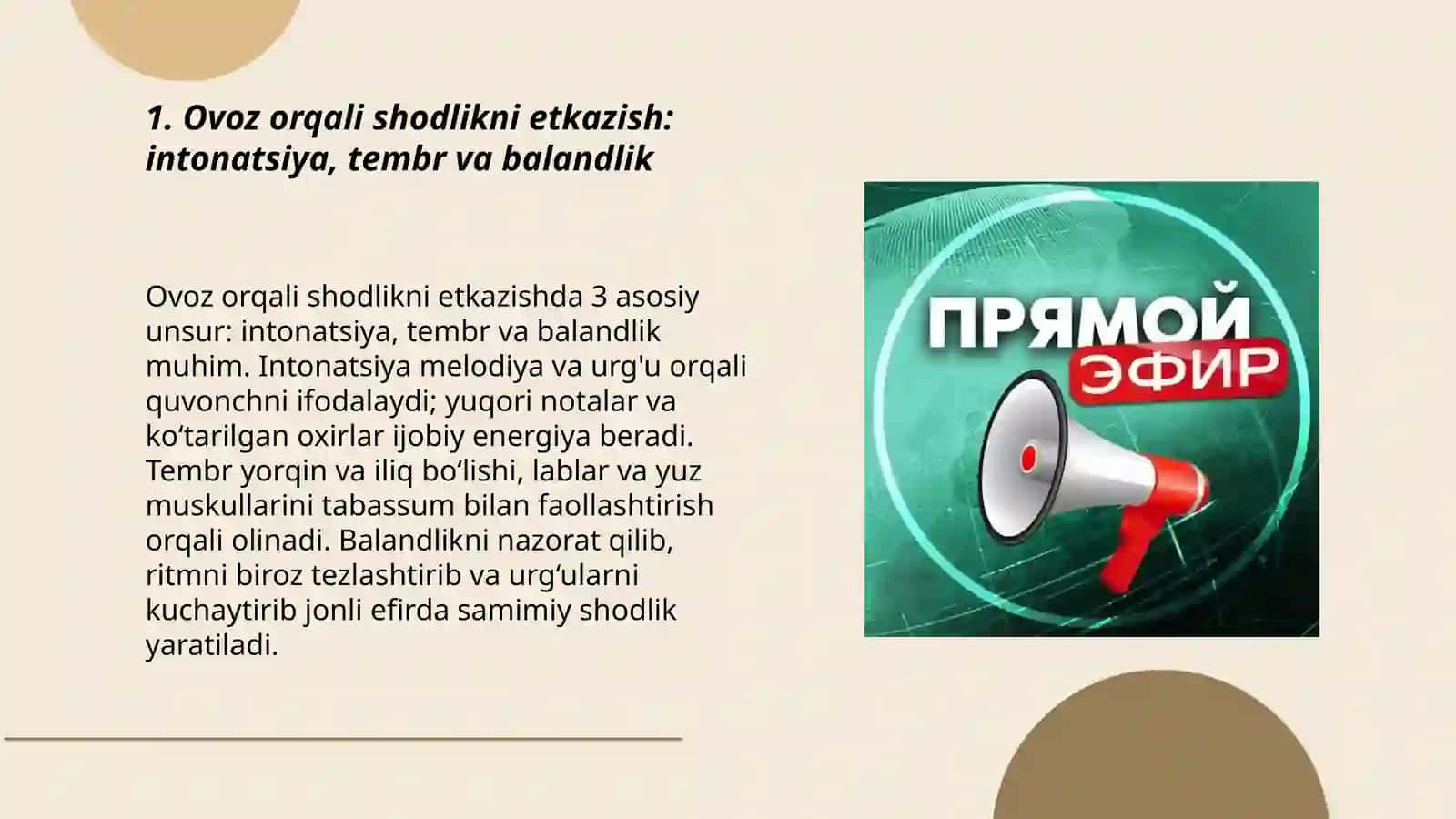 1. Ovoz orqali shodlikni etkazish: intonatsiya, tembr va balandlik

Ovoz orqali shodlikni etkazishda 3 asosiy unsur: intonatsiya, tembr va balandlik muhim. Intonatsiya melodiya va urg'u orqali quvonchni ifodalaydi; yuqori notalar va ko‘tarilgan oxirlar ijobiy energiya beradi. Tembr yorqin va iliq bo‘lishi, lablar va yuz muskullarini tabassum bilan faollashtirish orqali olinadi. Balandlikni nazorat qilib, ritmni biroz tezlashtirib va urg‘ularni kuchaytirib jonli efirda samimiy shodlik yaratiladi.

ПРЯМОЙ ЭФИР